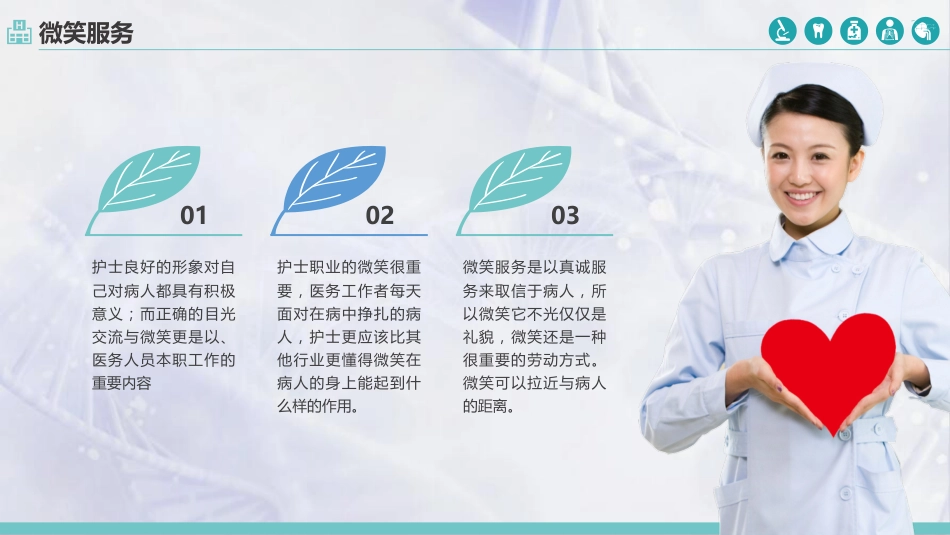 微笑服务

01

护士良好的形象对自己对病人都具有积极意义；而正确的目光交流与微笑更是以、医务人员本职工作的重要内容

02

护士职业的微笑很重要，医务工作者每天面对在病中挣扎的病人，护士更应该比其他行业更懂得微笑在病人的身上能起到什么样的作用。

03

微笑服务是以真诚服务来取信于病人，所以微笑它不光仅仅是礼貌，微笑还是一种很重要的劳动方式。微笑可以拉近与病人的距离。